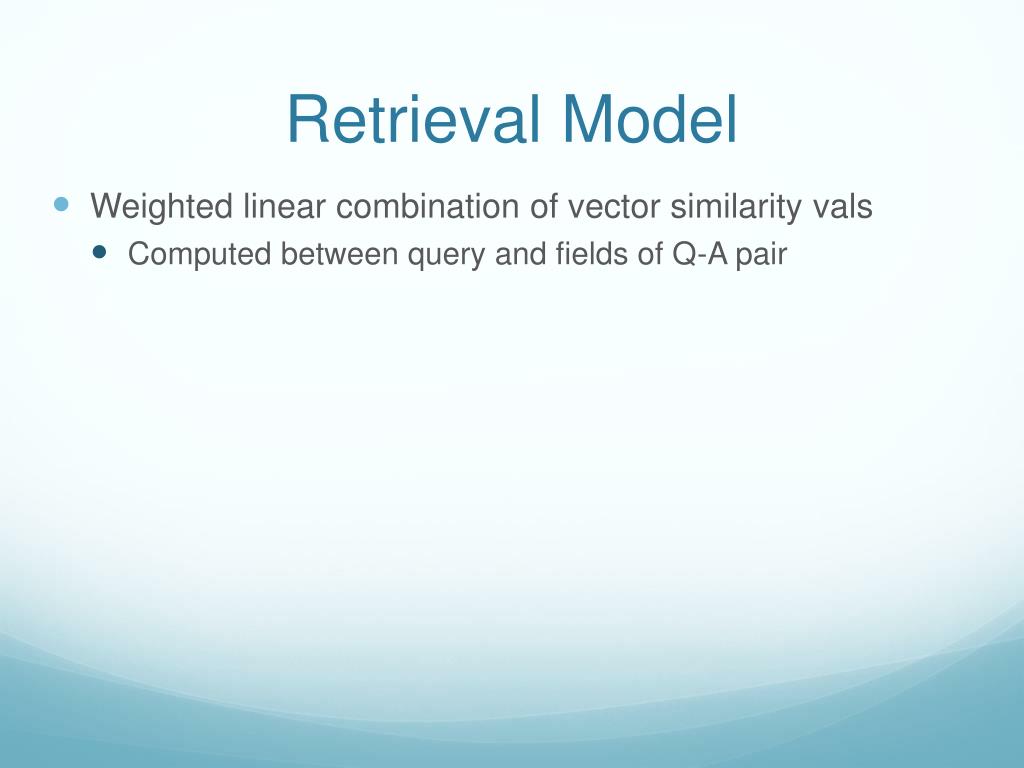 Retrieval Model

Weighted linear combination of vector similarity vals

Computed between query and fields of Q-A pair